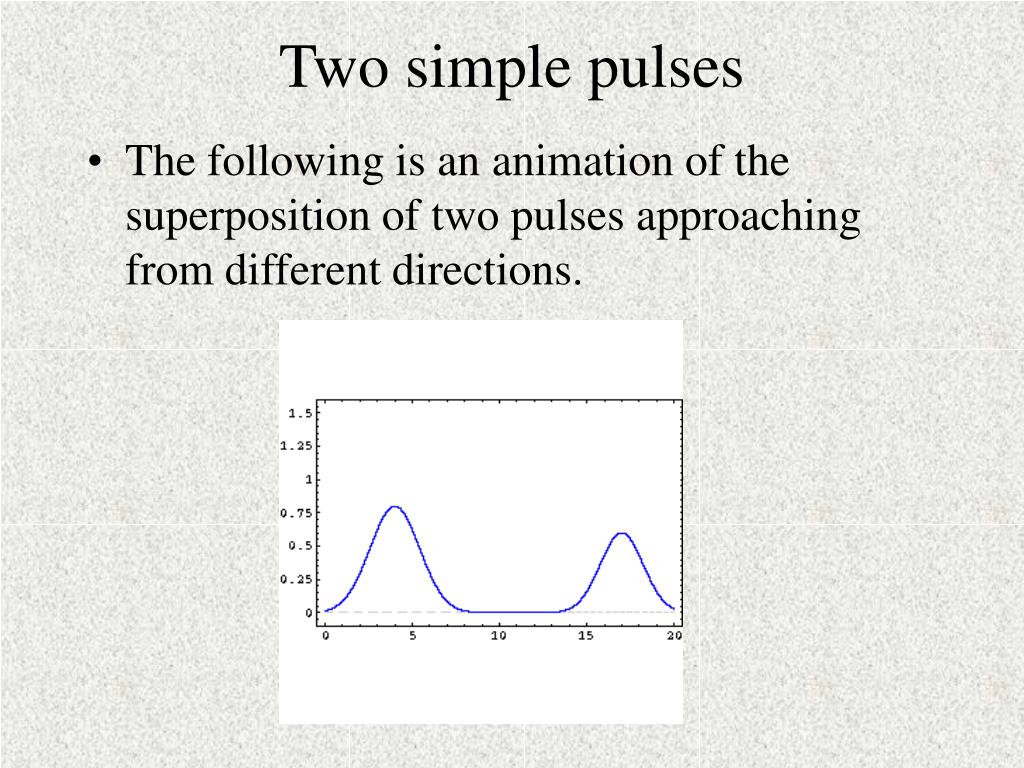 Two simple pulses

• The following is an animation of the superposition of two pulses approaching from different directions.

1.5
1.25
1
0.75
0.5
0.25
0
0
5
10
15
20